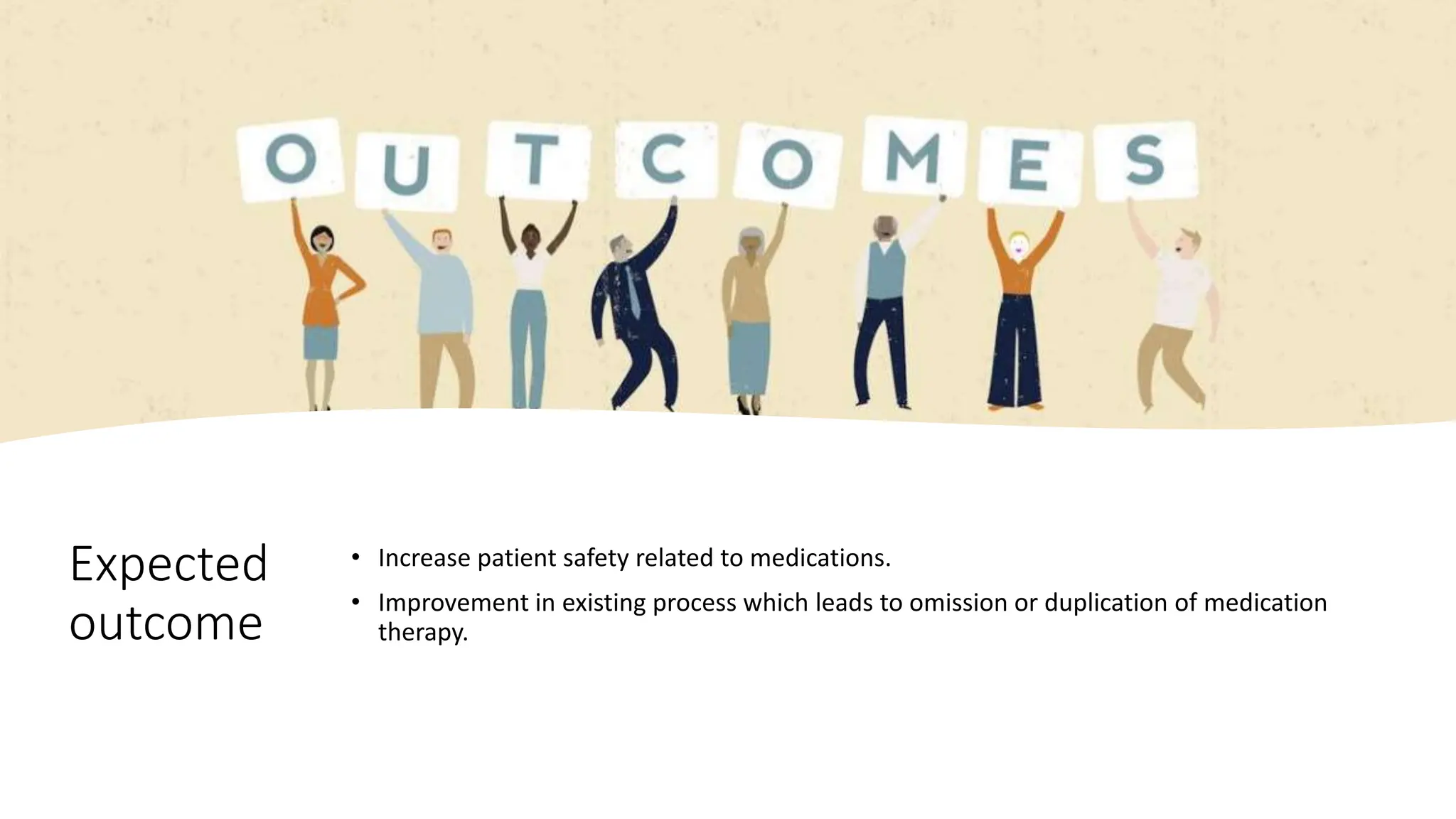 OUTCOMES

Expected outcome

• Increase patient safety related to medications.
• Improvement in existing process which leads to omission or duplication of medication therapy.